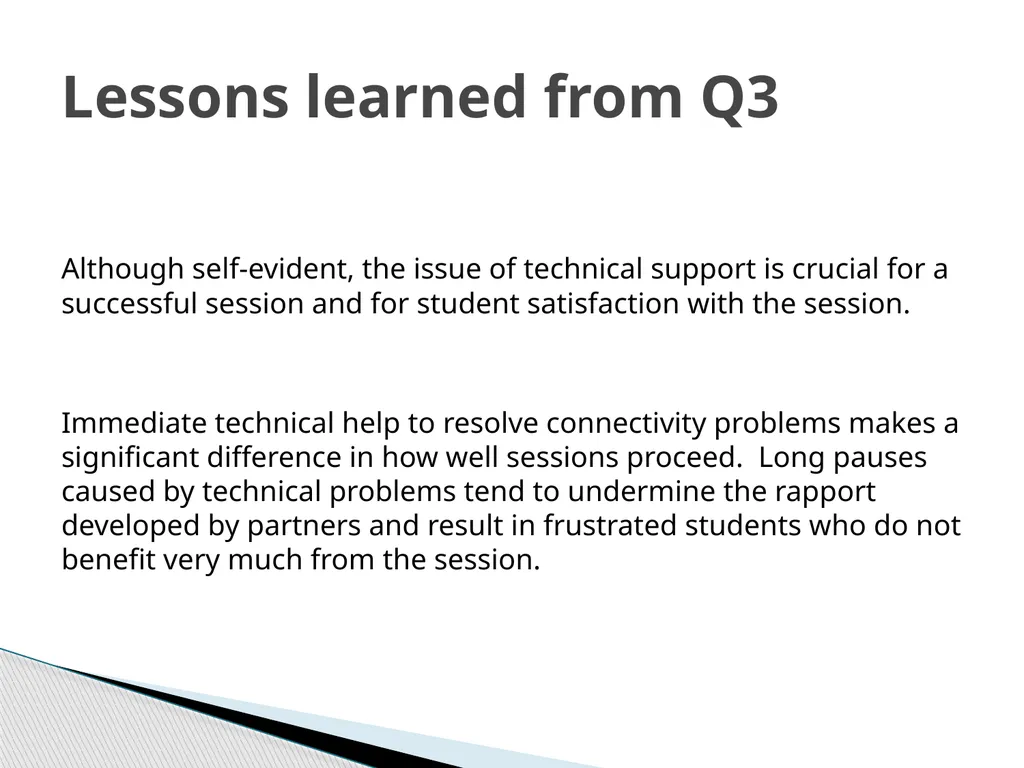 Lessons learned from Q3

Although self-evident, the issue of technical support is crucial for a successful session and for student satisfaction with the session.

Immediate technical help to resolve connectivity problems makes a significant difference in how well sessions proceed.  Long pauses caused by technical problems tend to undermine the rapport developed by partners and result in frustrated students who do not benefit very much from the session.